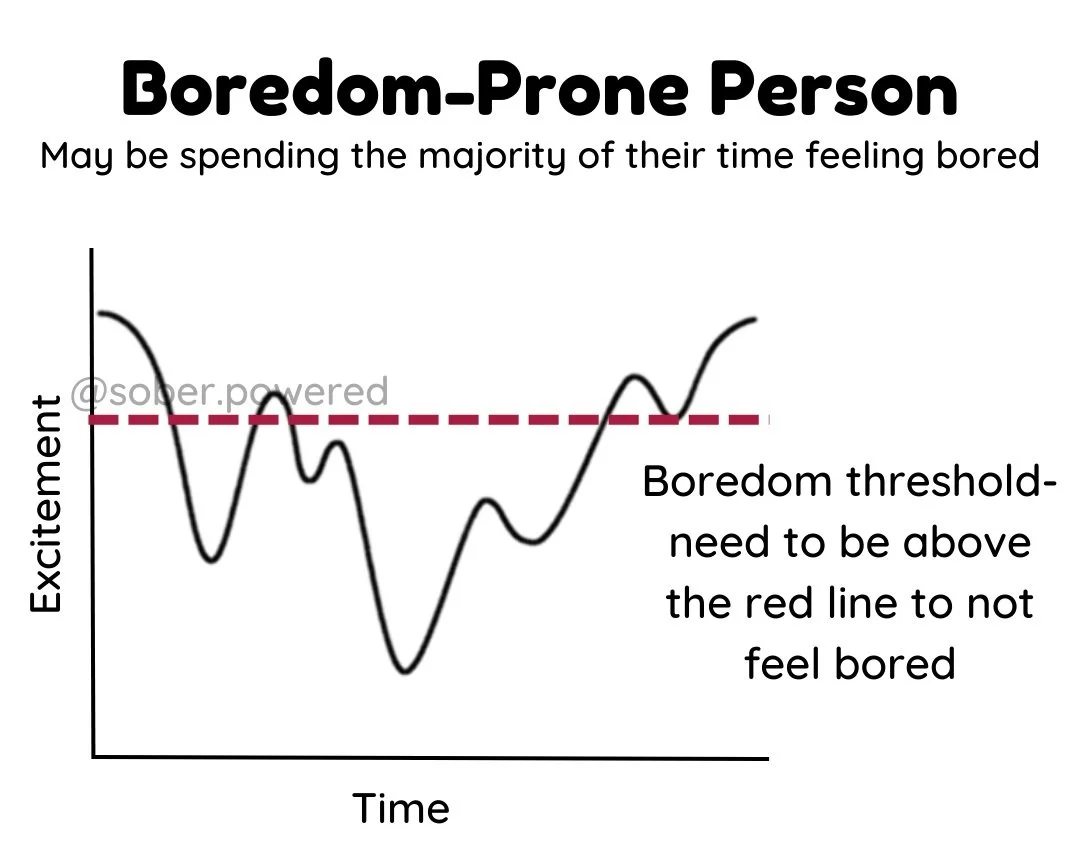 Boredom-Prone Person
May be spending the majority of their time feeling bored

@sober.powered

Excitement

Boredom threshold- need to be above the red line to not feel bored

Time